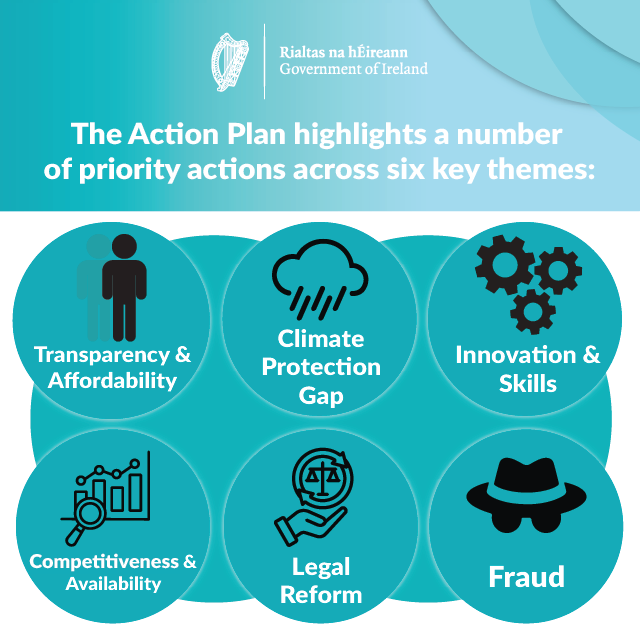 Rialtas na hÉireann
Government of Ireland

The Action Plan highlights a number of priority actions across six key themes:

Transparency & Affordability

Climate Protection Gap

Innovation & Skills

Competitiveness & Availability

Legal Reform

Fraud